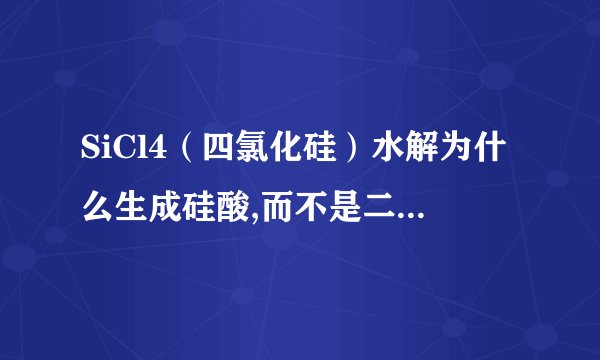 SiCl4（四氯化硅）水解为什么生成硅酸,而不是二...